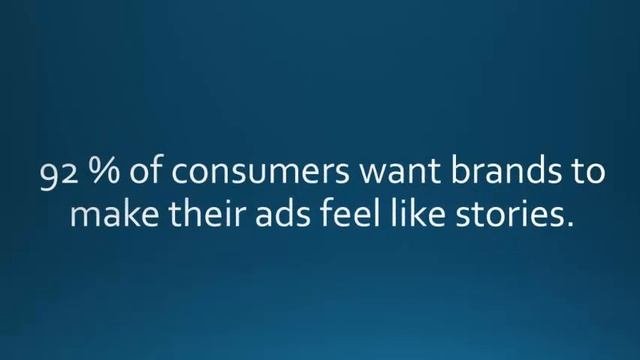 92 % of consumers want brands to make their ads feel like stories.